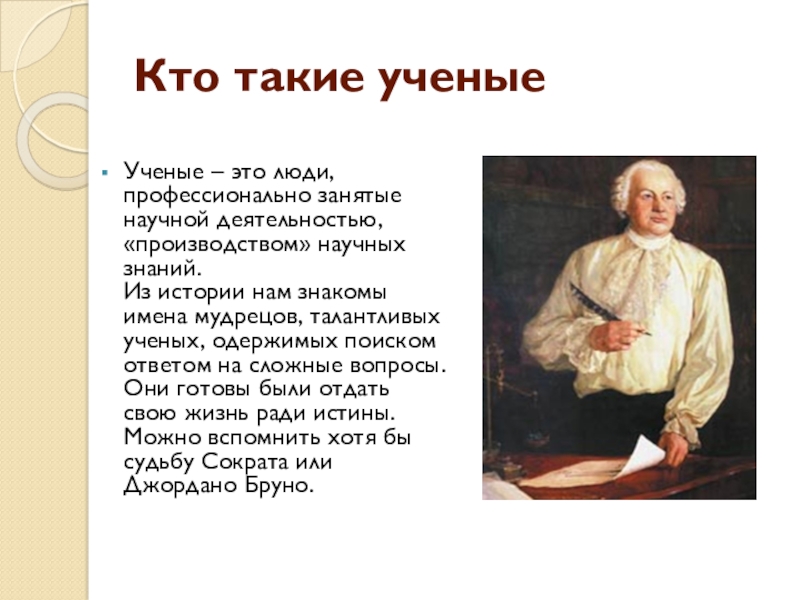 Кто такие ученые

Ученые – это люди, профессионально занятые научной деятельностью, «производством» научных знаний.
Из истории нам знакомы имена мудрецов, талантливых ученых, одержимых поиском ответом на сложные вопросы. Они готовы были отдать свою жизнь ради истины. Можно вспомнить хотя бы судьбу Сократа или Джордано Бруно.